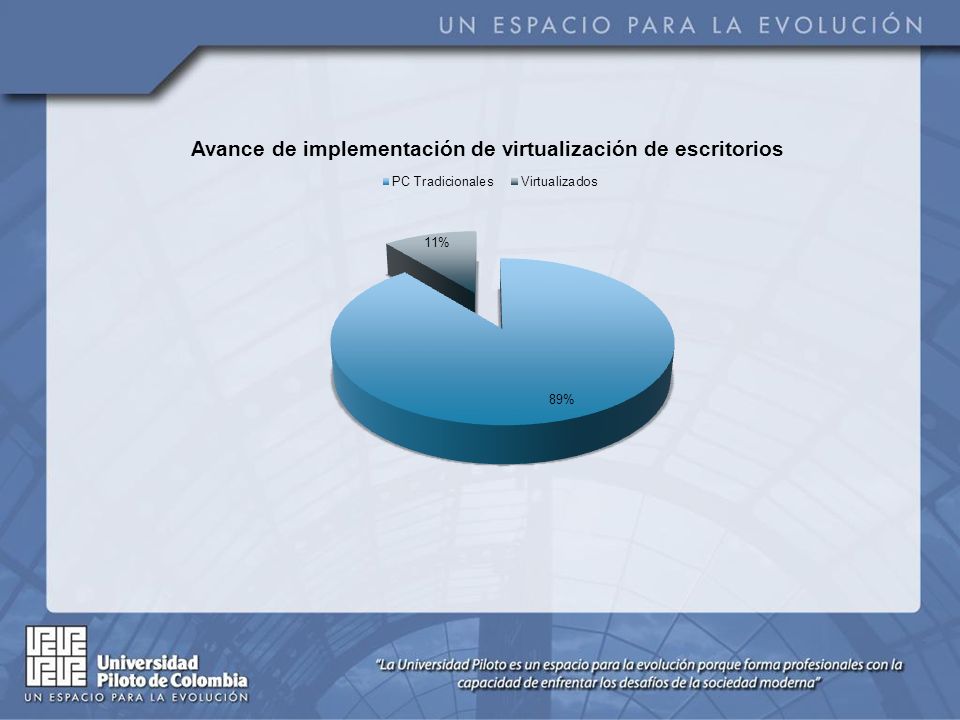 UN ESPACIO PARA LA EVOLUCIÓN

Avance de implementación de virtualización de escritorios

PC Tradicionales   Virtualizados

11%

89%

Universidad Piloto de Colombia
UN ESPACIO PARA LA EVOLUCIÓN

"La Universidad Piloto es un espacio para la evolución porque forma profesionales con la capacidad de enfrentar los desafíos de la sociedad moderna"